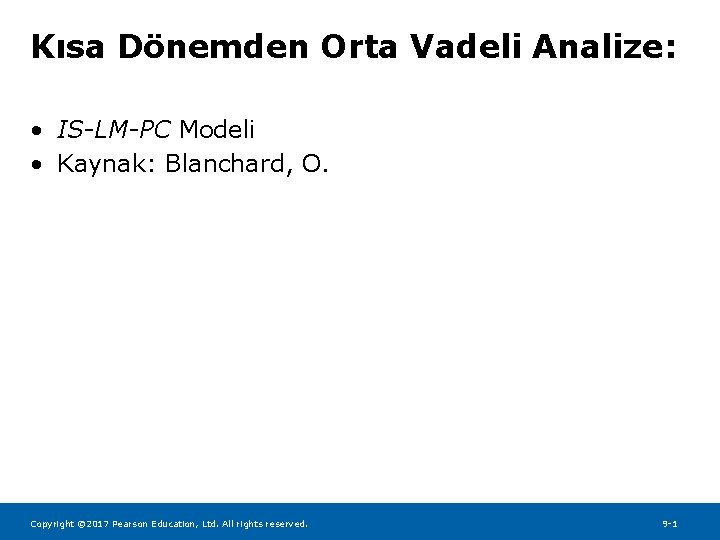 Kısa Dönemden Orta Vadeli Analize:

• IS-LM-PC Modeli
• Kaynak: Blanchard, O.

Copyright ©2017 Pearson Education, Ltd. All rights reserved.

9-1